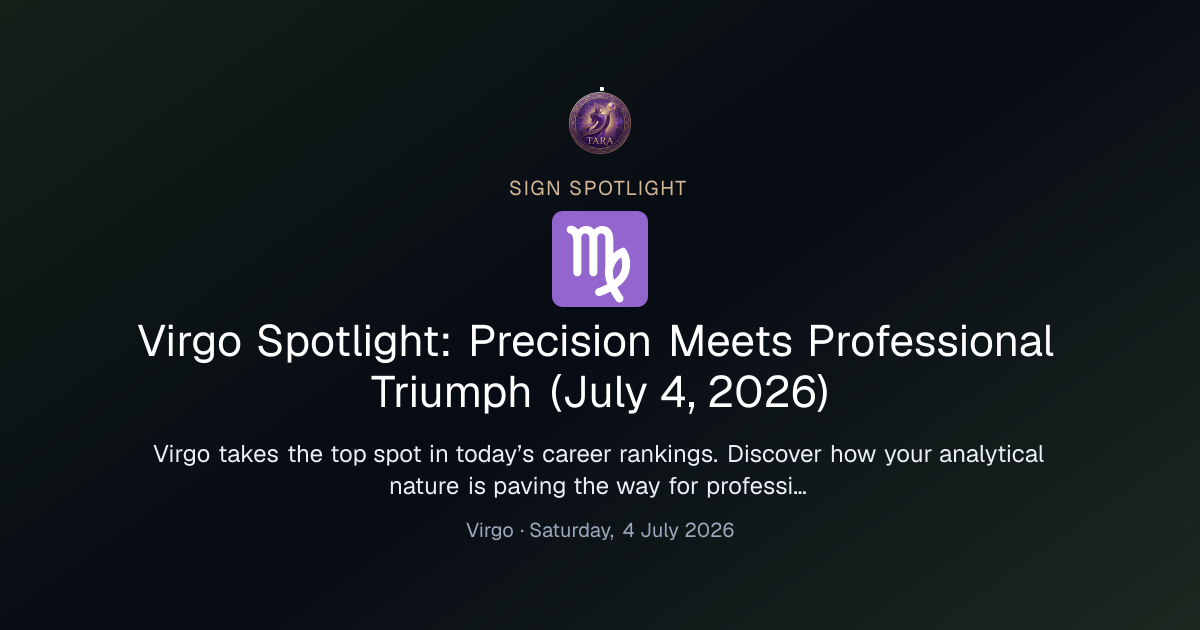 TARA

SIGN SPOTLIGHT

♍

Virgo Spotlight: Precision Meets Professional Triumph (July 4, 2026)

Virgo takes the top spot in today's career rankings. Discover how your analytical nature is paving the way for professi…

Virgo · Saturday, 4 July 2026